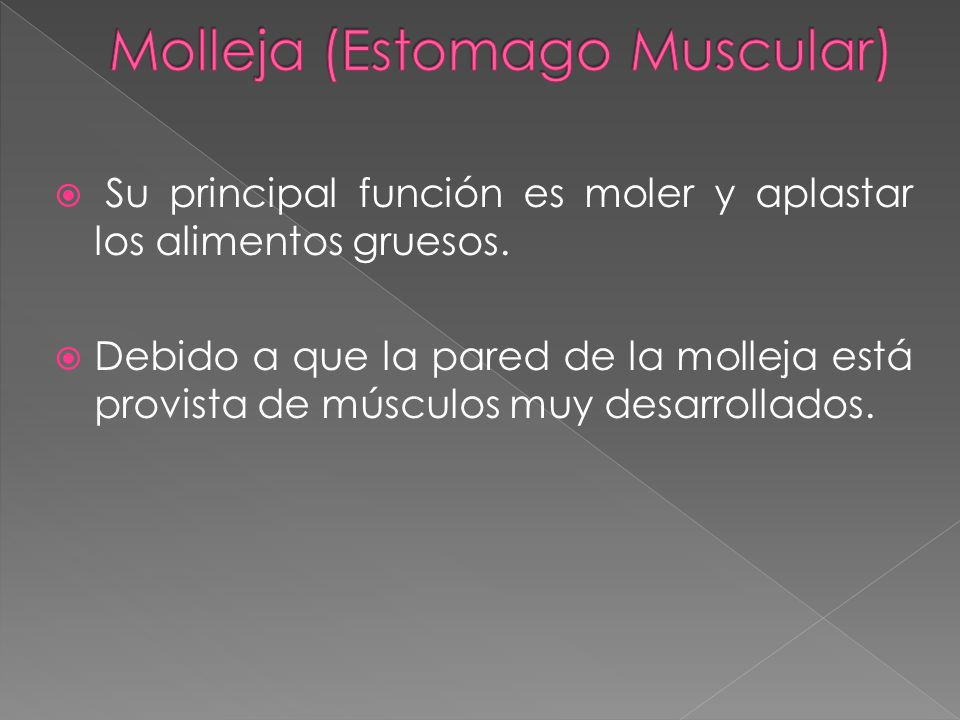 Molleja (Estomago Muscular)

Su principal función es moler y aplastar los alimentos gruesos.

Debido a que la pared de la molleja está provista de músculos muy desarrollados.